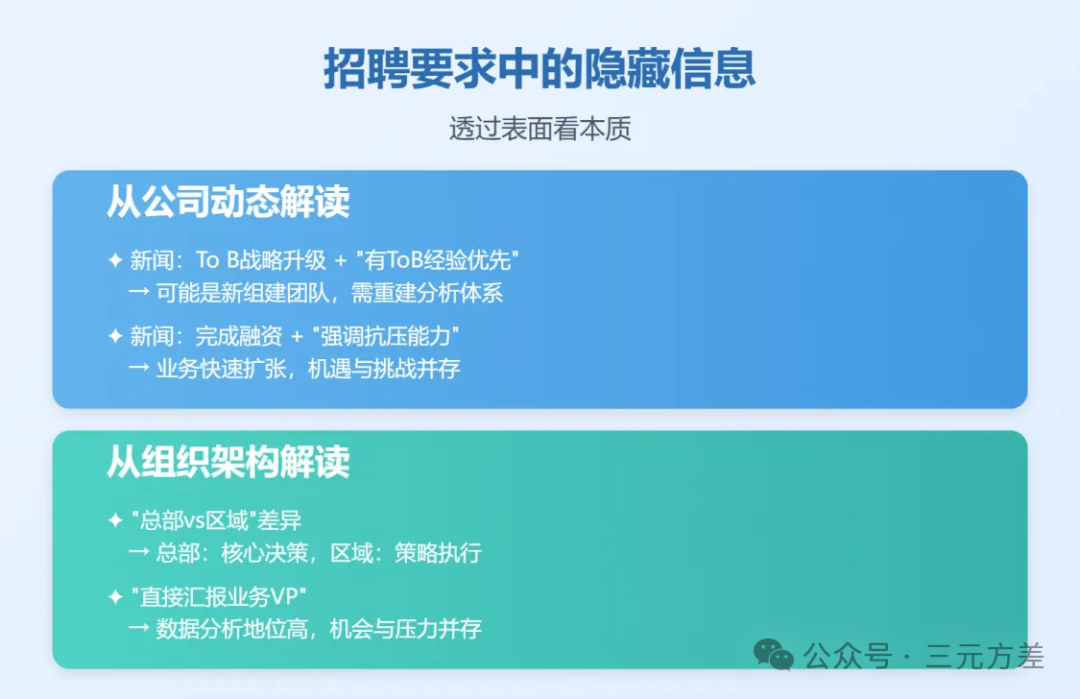 招聘要求中的隐藏信息

透过表面看本质

从公司动态解读

✦ 新闻：To B战略升级 + "有ToB经验优先"
→ 可能是新组建团队，需重建分析体系

✦ 新闻：完成融资 + "强调抗压能力"
→ 业务快速扩张，机遇与挑战并存

从组织架构解读

✦ "总部vs区域"差异
→ 总部：核心决策，区域：策略执行

✦ "直接汇报业务VP"
→ 数据分析地位高，机会与压力并存

公众号 · 三元方差